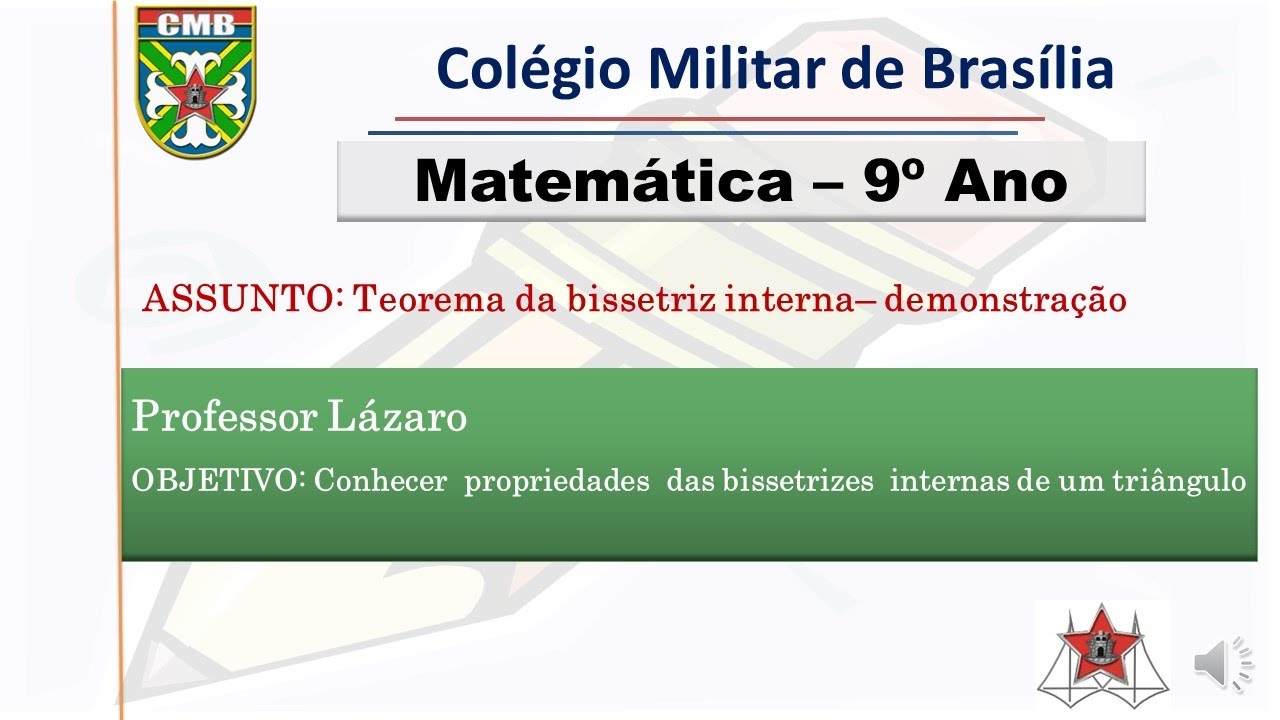 CMB

Colégio Militar de Brasília

Matemática – 9º Ano

ASSUNTO: Teorema da bissetriz interna– demonstração

Professor Lázaro

OBJETIVO: Conhecer propriedades das bissetrizes internas de um triângulo